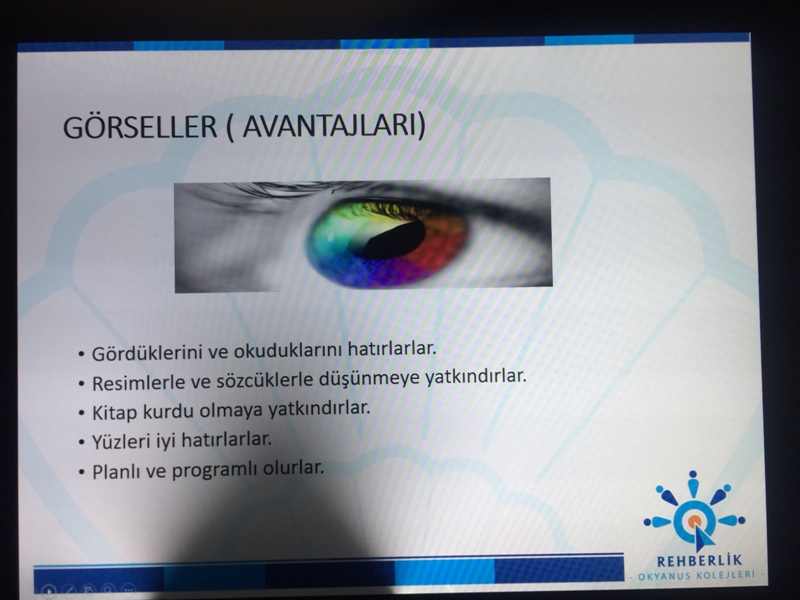 GÖRSELLER ( AVANTAJLARI)

• Gördüklerini ve okuduklarını hatırlarlar.
• Resimlerle ve sözcüklerle düşünmeye yatkındırlar.
• Kitap kurdu olmaya yatkındırlar.
• Yüzleri iyi hatırlarlar.
• Planlı ve programlı olurlar.

REHBERLİK
- OKYANUS KOLEJLERİ -